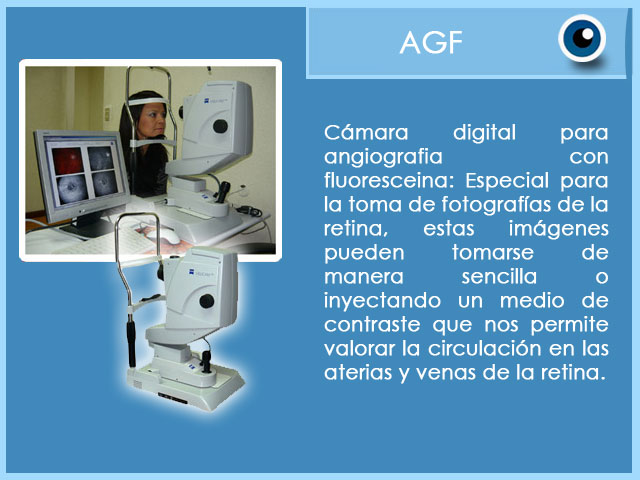 AGF

Cámara digital para angiografia con fluoresceina: Especial para la toma de fotografías de la retina, estas imágenes pueden tomarse de manera sencilla o inyectando un medio de contraste que nos permite valorar la circulación en las aterias y venas de la retina.